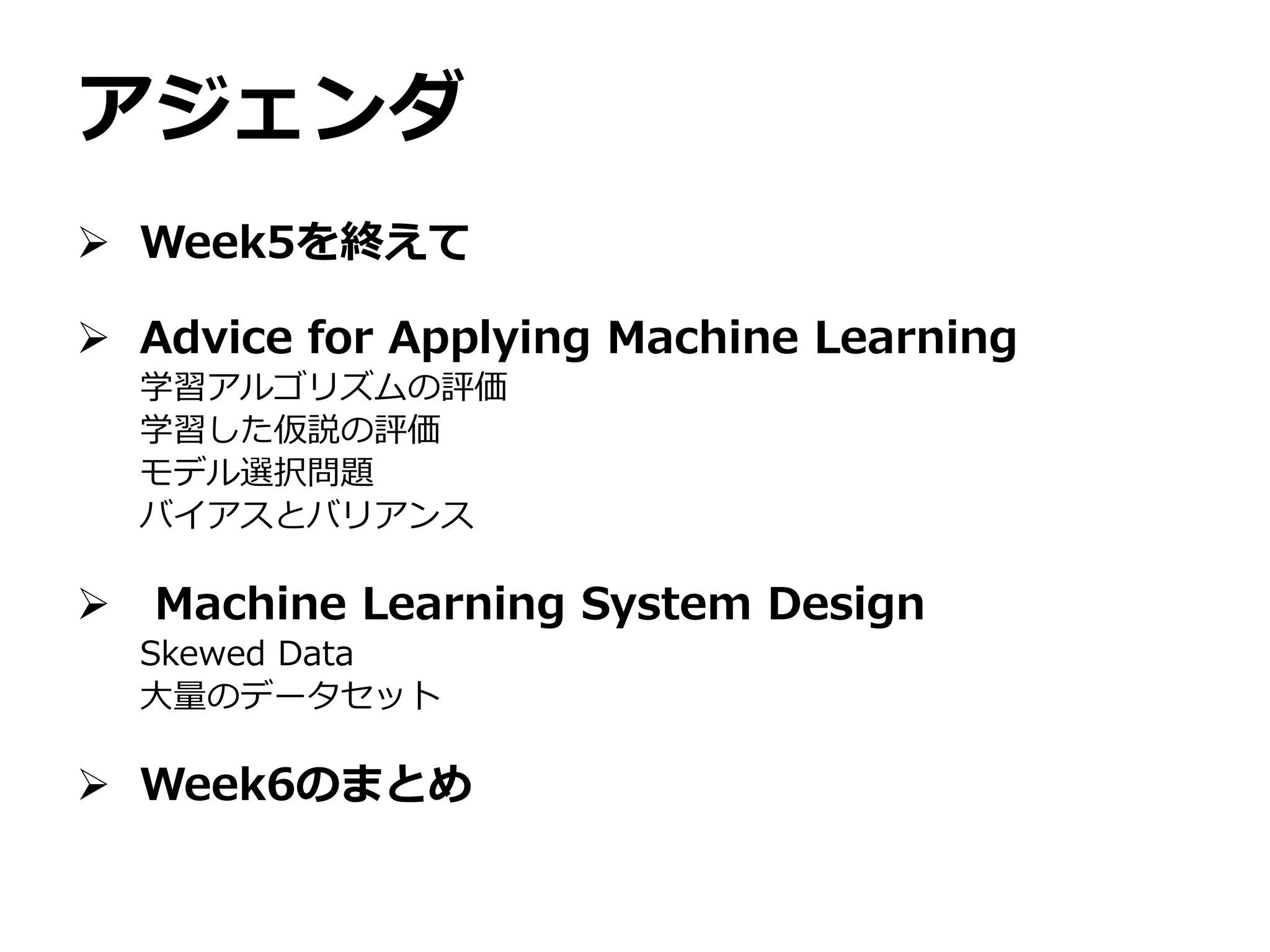 アジェンダ

➢ Week5を終えて

➢ Advice for Applying Machine Learning
学習アルゴリズムの評価
学習した仮説の評価
モデル選択問題
バイアスとバリアンス

➢ Machine Learning System Design
Skewed Data
大量のデータセット

➢ Week6のまとめ